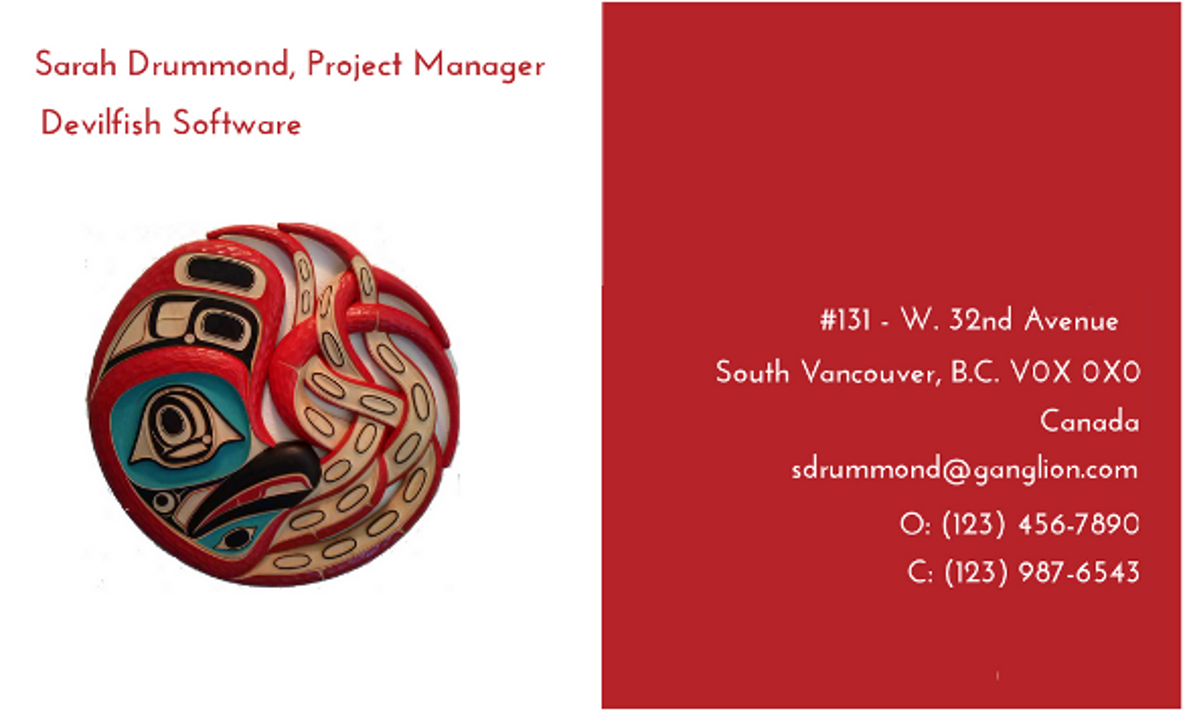 Sarah Drummond, Project Manager
Devilfish Software

#131 - W. 32nd Avenue
South Vancouver, B.C. V0X 0X0
Canada
sdrummond@ganglion.com
O: (123) 456-7890
C: (123) 987-6543